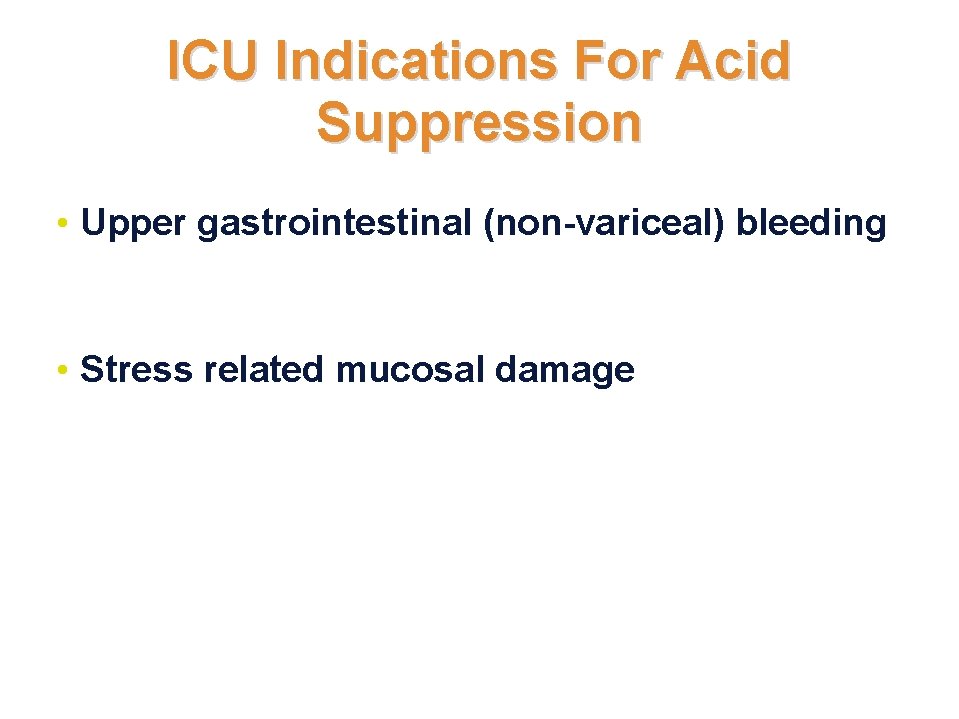 ICU Indications For Acid Suppression

• Upper gastrointestinal (non-variceal) bleeding

• Stress related mucosal damage